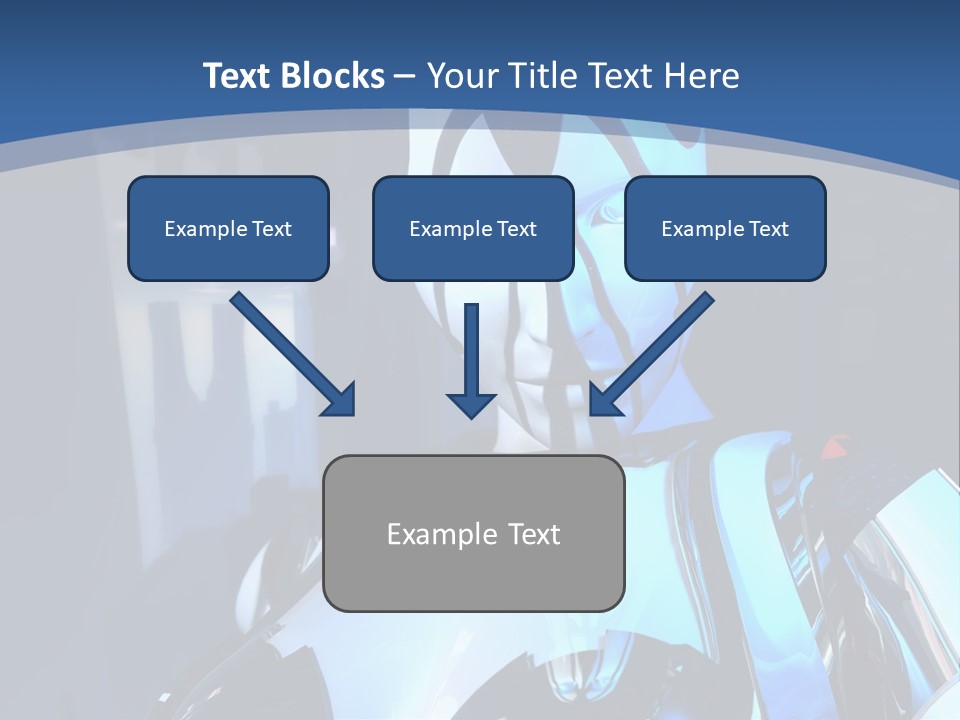 Text Blocks – Your Title Text Here

Example Text

Example Text

Example Text

Example Text